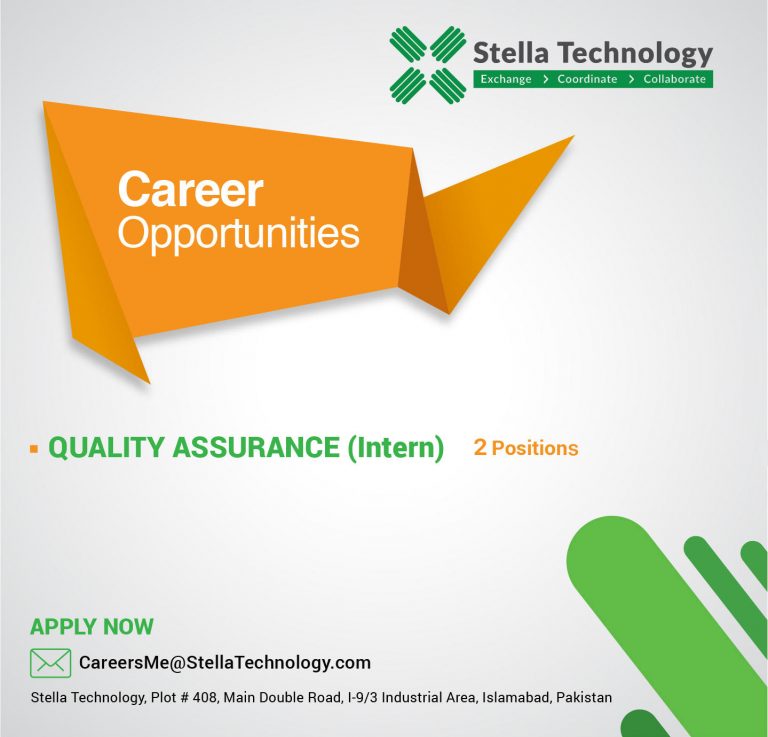 Stella Technology
Exchange > Coordinate > Collaborate

Career
Opportunities

▪ QUALITY ASSURANCE (Intern) 2 Positions

APPLY NOW

CareersMe@StellaTechnology.com

Stella Technology, Plot # 408, Main Double Road, I-9/3 Industrial Area, Islamabad, Pakistan